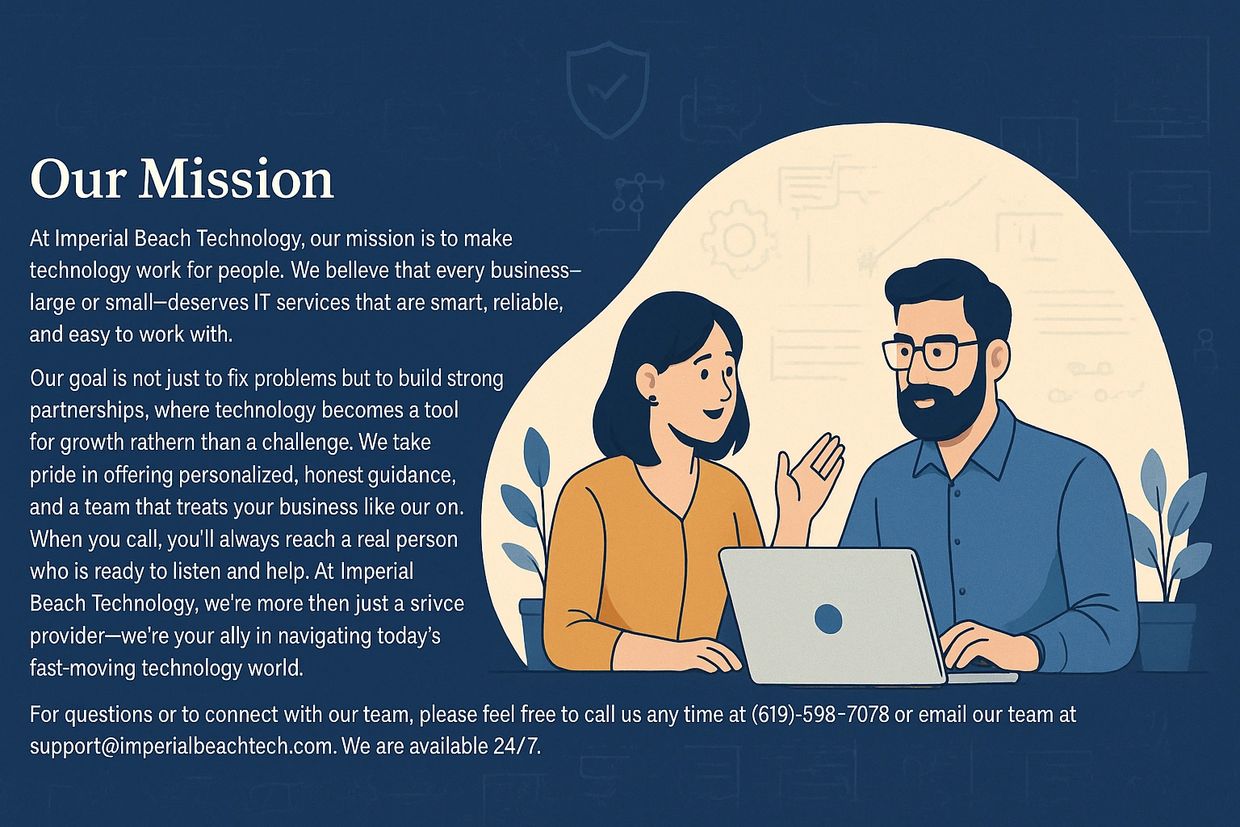 Our Mission

At Imperial Beach Technology, our mission is to make technology work for people. We belleve that every business—large or small—deserves IT services that are smart, reliable, and easy to work with.

Our goal is not just to fix problems but to build strong partnerships, where technology becomes a tool for growth rathern than a challenge. We take pride in offering personalized, honest guidance, and a team that treats your business like our on. When you call, you'll always reach a real person who is ready to listen and help. At Imperial Beach Technology, we're more then just a srivce provider—we're your ally in navigating today's fast-moving technology world.

For questions or to connect with our team, please feel free to call us any time at (619)-598-7078 or email our team at support@imperialbeachtech.com. We are available 24/7.